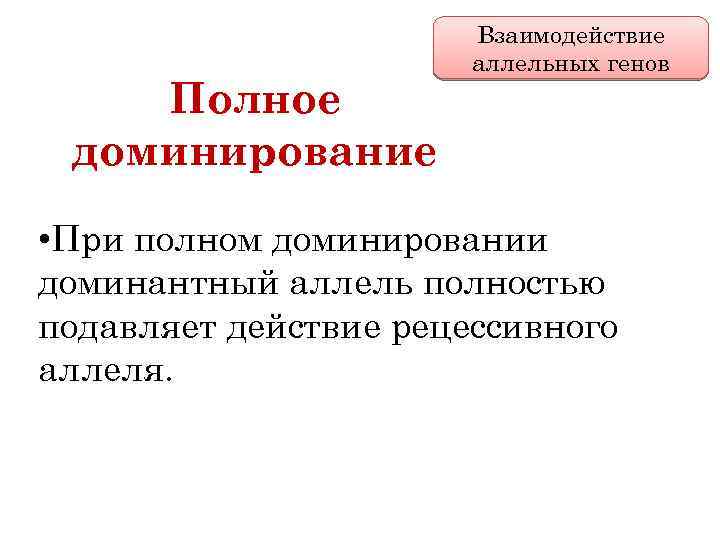 Взаимодействие аллельных генов

Полное доминирование

•При полном доминировании доминантный аллель полностью подавляет действие рецессивного аллеля.